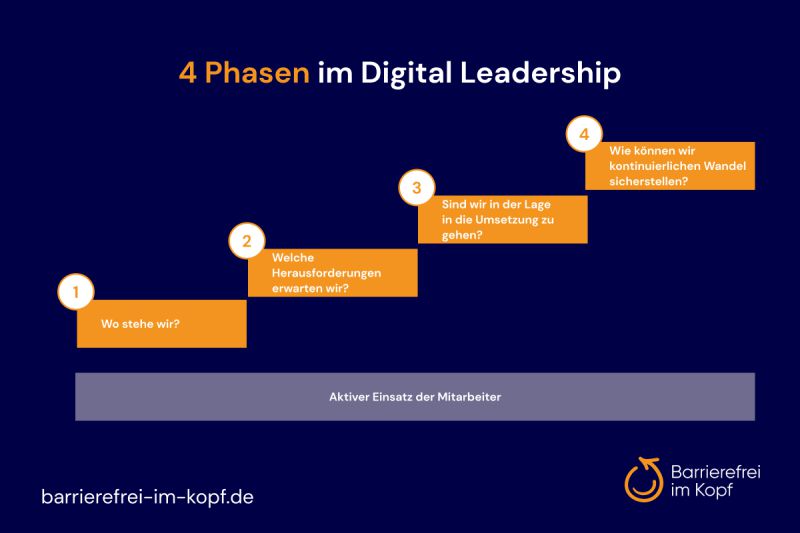 4 Phasen im Digital Leadership

1
Wo stehe wir?

2
Welche Herausforderungen erwarten wir?

3
Sind wir in der Lage in die Umsetzung zu gehen?

4
Wie können wir kontinuierlichen Wandel sicherstellen?

Aktiver Einsatz der Mitarbeiter

barrierefrei-im-kopf.de

Barrierefrei im Kopf